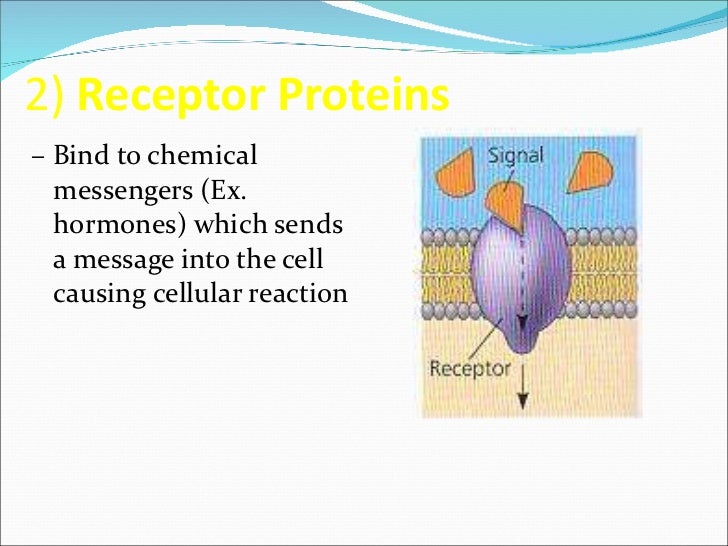 2) Receptor Proteins

– Bind to chemical messengers (Ex. hormones) which sends a message into the cell causing cellular reaction

Signal

Receptor